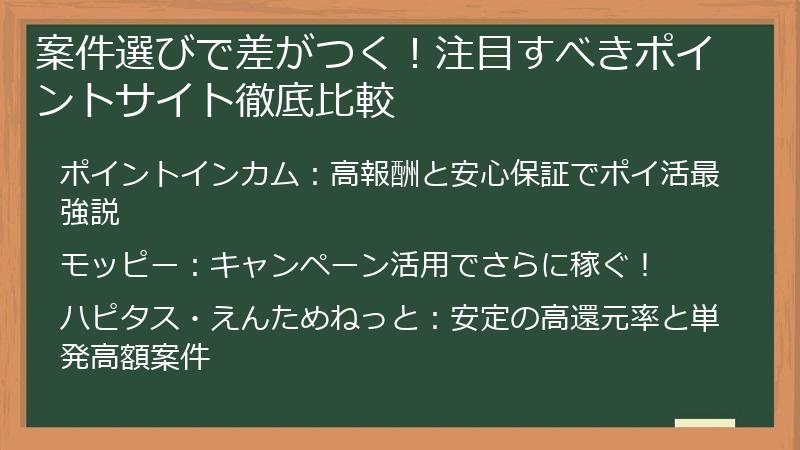 案件選びで差がつく！注目すべきポイントサイト徹底比較

ポイントインカム：高報酬と安心保証でポイ活最強説

モッピー：キャンペーン活用でさらに稼ぐ！

ハピタス・えんためねっと：安定の高還元率と単発高額案件